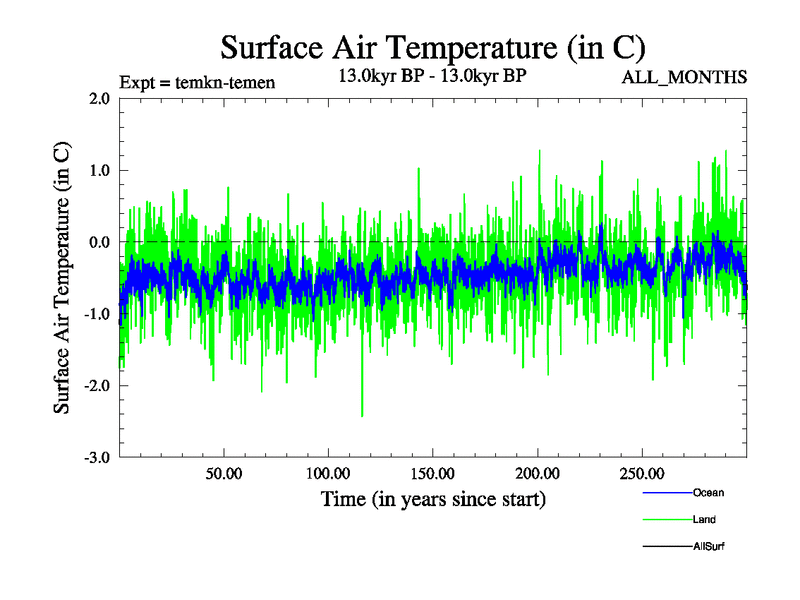 Surface Air Temperature (in C)

Expt = temkn-temen

13.0kyr BP - 13.0kyr BP

ALL_MONTHS

Surface Air Temperature (in C)

2.0
1.0
0.0
-1.0
-2.0
-3.0

50.00
100.00
150.00
200.00
250.00

Time (in years since start)

Ocean
Land
AllSurf